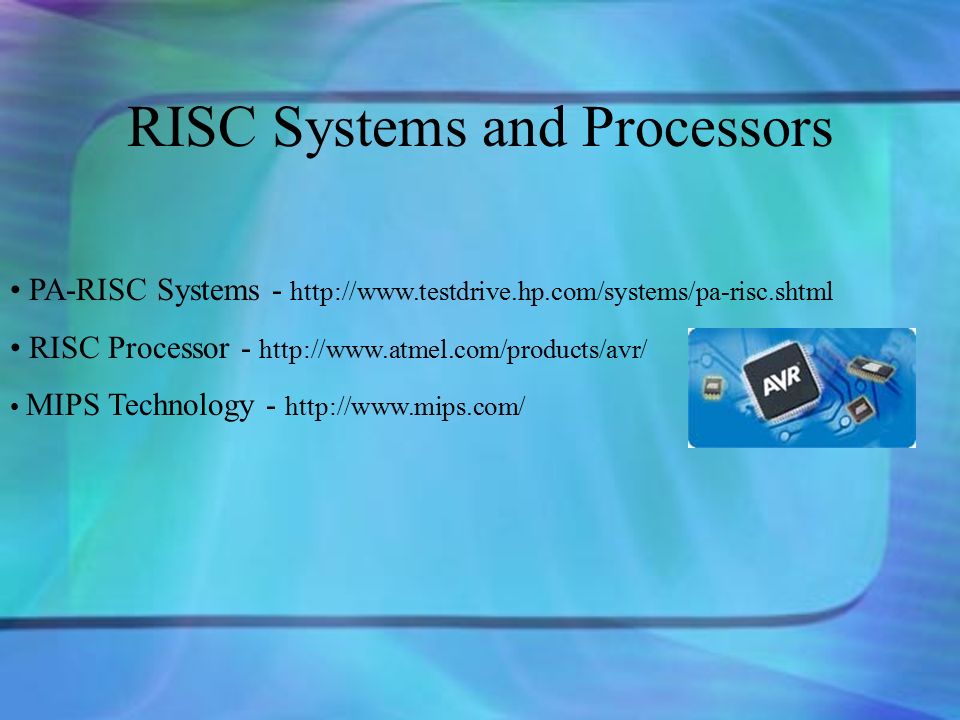 RISC Systems and Processors

• PA-RISC Systems - http://www.testdrive.hp.com/systems/pa-risc.shtml

• RISC Processor - http://www.atmel.com/products/avr/

• MIPS Technology - http://www.mips.com/

AVR